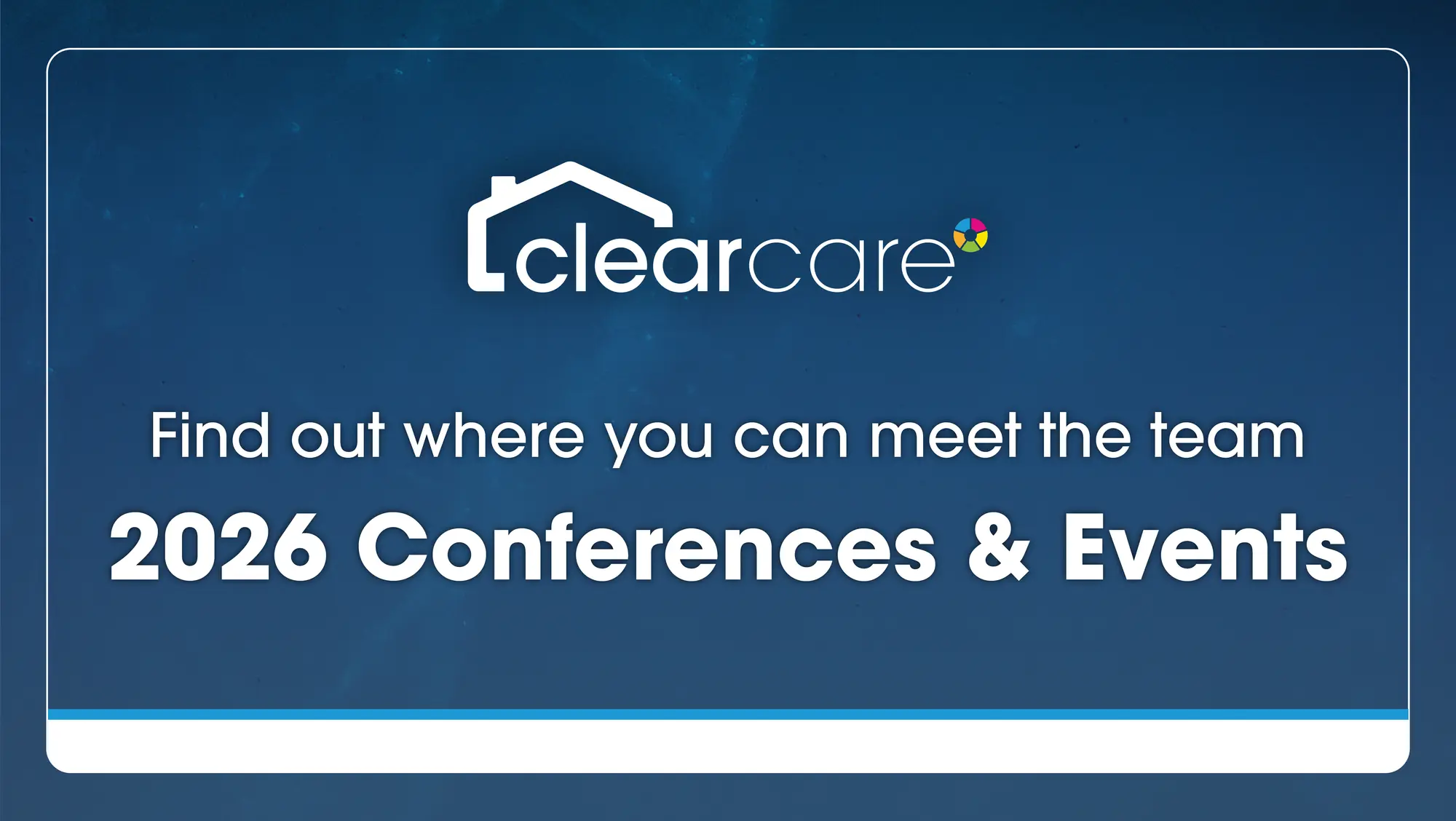 clearcare

Find out where you can meet the team

2026 Conferences & Events